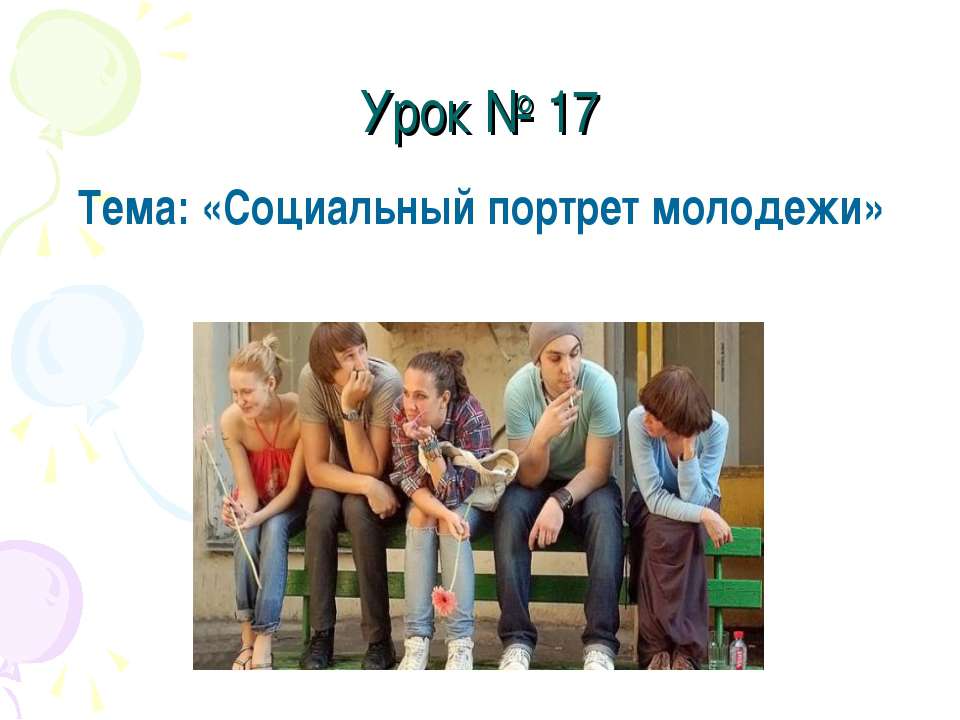 Урок № 17

Тема: «Социальный портрет молодежи»